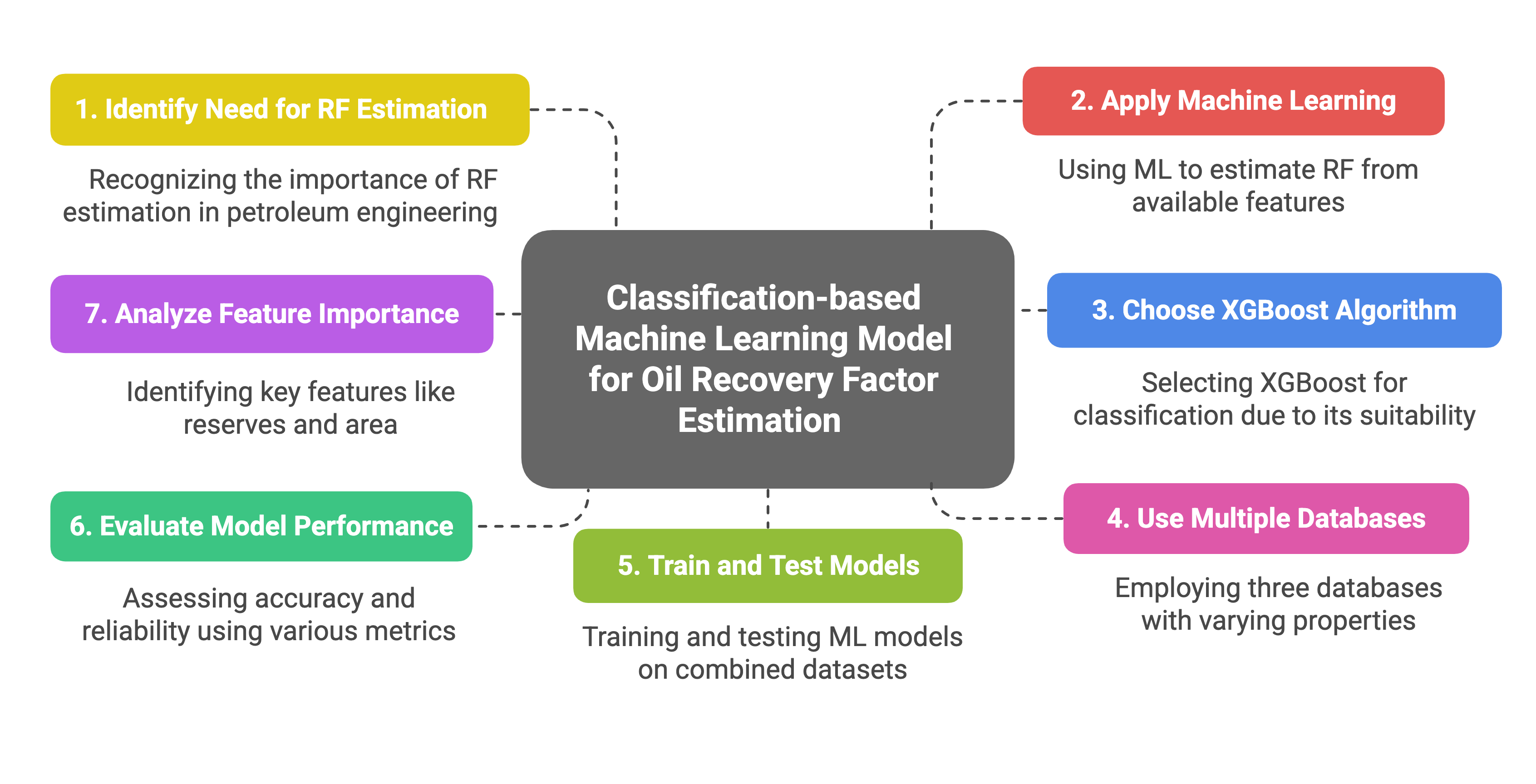 Classification-based Machine Learning Model for Oil Recovery Factor Estimation

1. Identify Need for RF Estimation

Recognizing the importance of RF estimation in petroleum engineering

2. Apply Machine Learning

Using ML to estimate RF from available features

3. Choose XGBoost Algorithm

Selecting XGBoost for classification due to its suitability

4. Use Multiple Databases

Employing three databases with varying properties

5. Train and Test Models

Training and testing ML models on combined datasets

6. Evaluate Model Performance

Assessing accuracy and reliability using various metrics

7. Analyze Feature Importance

Identifying key features like reserves and area